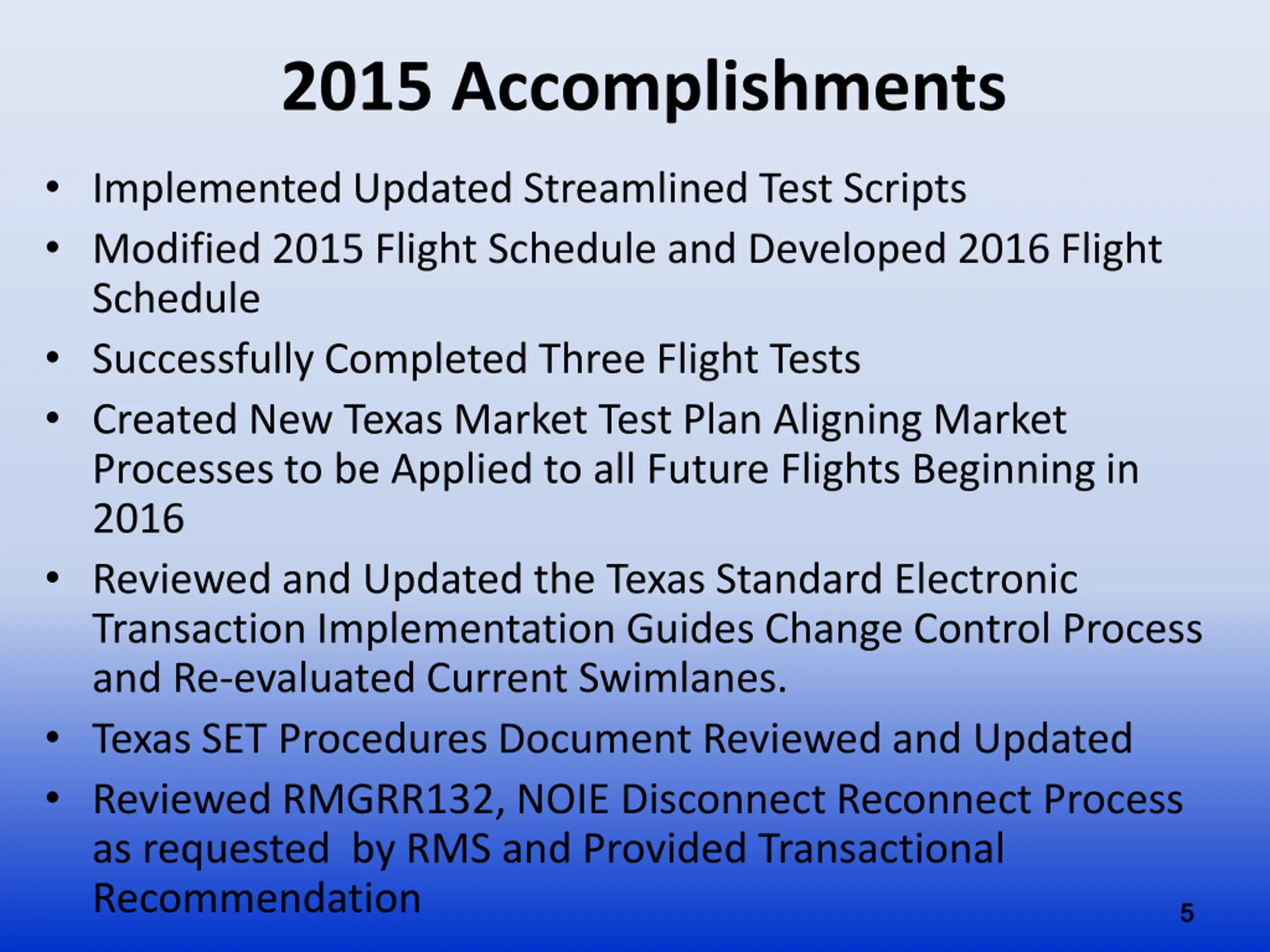 2015 Accomplishments

• Implemented Updated Streamlined Test Scripts
• Modified 2015 Flight Schedule and Developed 2016 Flight Schedule
• Successfully Completed Three Flight Tests
• Created New Texas Market Test Plan Aligning Market Processes to be Applied to all Future Flights Beginning in 2016
• Reviewed and Updated the Texas Standard Electronic Transaction Implementation Guides Change Control Process and Re-evaluated Current Swimlanes.
• Texas SET Procedures Document Reviewed and Updated
• Reviewed RMGRR132, NOIE Disconnect Reconnect Process as requested by RMS and Provided Transactional Recommendation

5